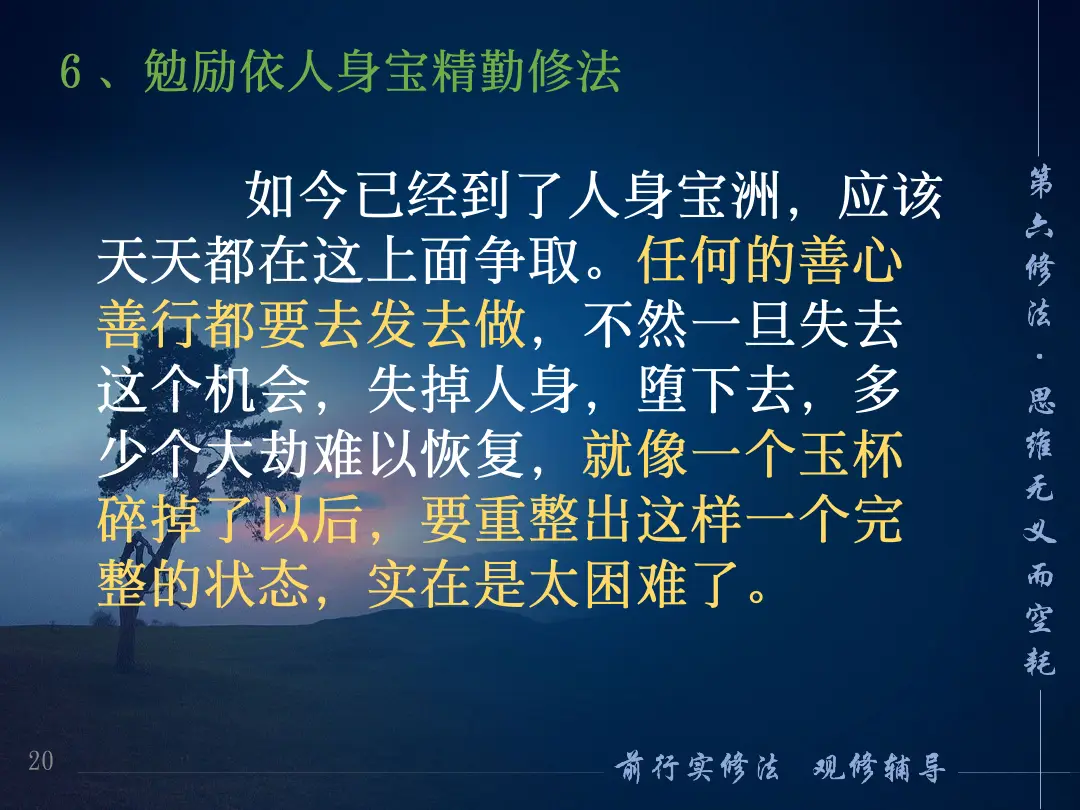 6、勉励依人身宝精勤修法

如今已经到了人身宝洲，应该天天都在这上面争取。任何的善心善行都要去发去做，不然一旦失去这个机会，失掉人身，堕下去，多少个大劫难以恢复，就像一个玉杯碎掉了以后，要重整出这样一个完整的状态，实在是太困难了。

第六修法·思维无义而空耗

20

前行实修法 观修辅导